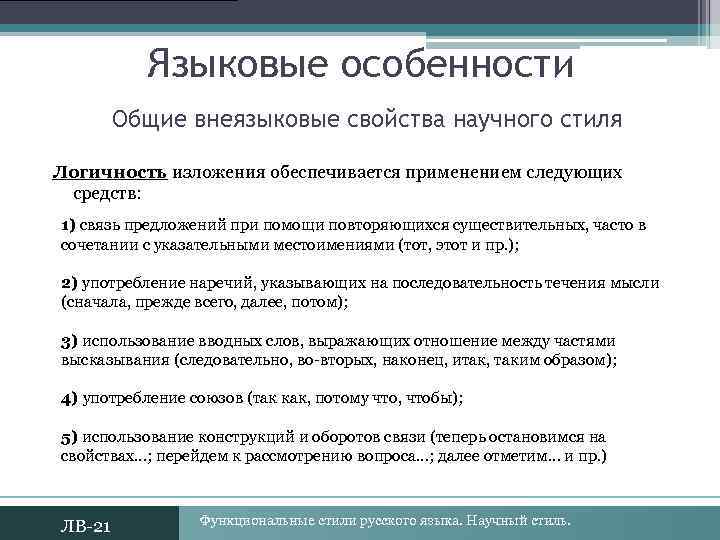 Языковые особенности

Общие внеязыковые свойства научного стиля

Логичность изложения обеспечивается применением следующих средств:

1) связь предложений при помощи повторяющихся существительных, часто в сочетании с указательными местоимениями (тот, этот и пр.);

2) употребление наречий, указывающих на последовательность течения мысли (сначала, прежде всего, далее, потом);

3) использование вводных слов, выражающих отношение между частями высказывания (следовательно, во-вторых, наконец, итак, таким образом);

4) употребление союзов (так как, потому что, чтобы);

5) использование конструкций и оборотов связи (теперь остановимся на свойствах...; перейдем к рассмотрению вопроса...; далее отметим... и пр.)

ЛВ-21

Функциональные стили русского языка. Научный стиль.